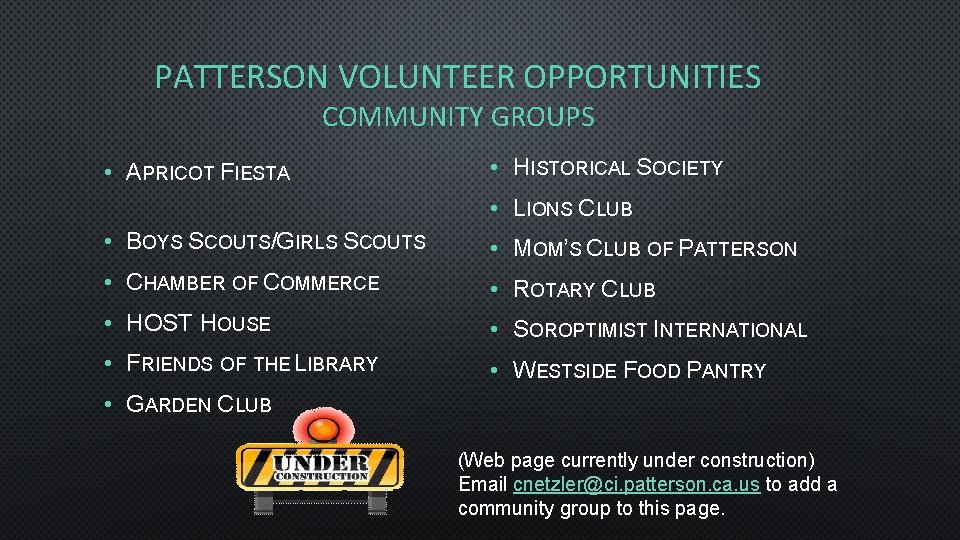 PATTERSON VOLUNTEER OPPORTUNITIES
COMMUNITY GROUPS

• APRICOT FIESTA

• BOYS SCOUTS/GIRLS SCOUTS

• CHAMBER OF COMMERCE

• HOST HOUSE

• FRIENDS OF THE LIBRARY

• GARDEN CLUB

• HISTORICAL SOCIETY

• LIONS CLUB

• MOM'S CLUB OF PATTERSON

• ROTARY CLUB

• SOROPTIMIST INTERNATIONAL

• WESTSIDE FOOD PANTRY

UNDER CONSTRUCTION

(Web page currently under construction) Email cnetzler@ci.patterson.ca.us to add a community group to this page.